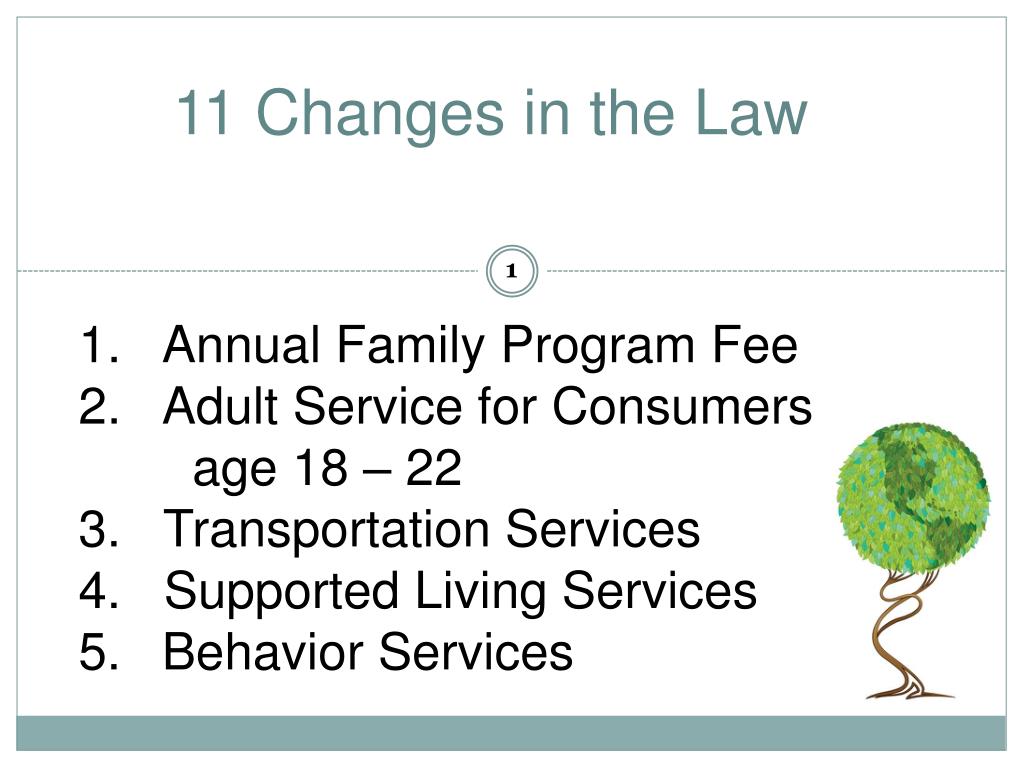 11 Changes in the Law

1

1. Annual Family Program Fee
2. Adult Service for Consumers age 18 – 22
3. Transportation Services
4. Supported Living Services
5. Behavior Services